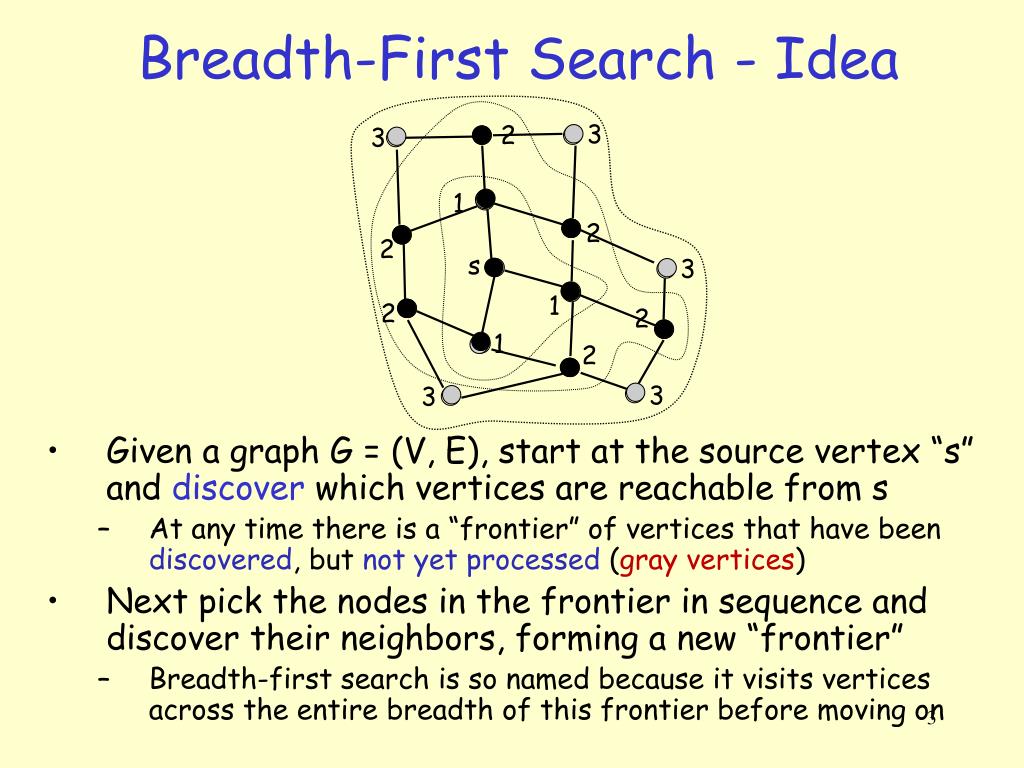 Breadth-First Search - Idea

3 2 3
1
2
2
s
3
1
2
2
1
2
3
3

• Given a graph G = (V, E), start at the source vertex “s” and discover which vertices are reachable from s
– At any time there is a “frontier” of vertices that have been discovered, but not yet processed (gray vertices)
• Next pick the nodes in the frontier in sequence and discover their neighbors, forming a new “frontier”
– Breadth-first search is so named because it visits vertices across the entire breadth of this frontier before moving on

3